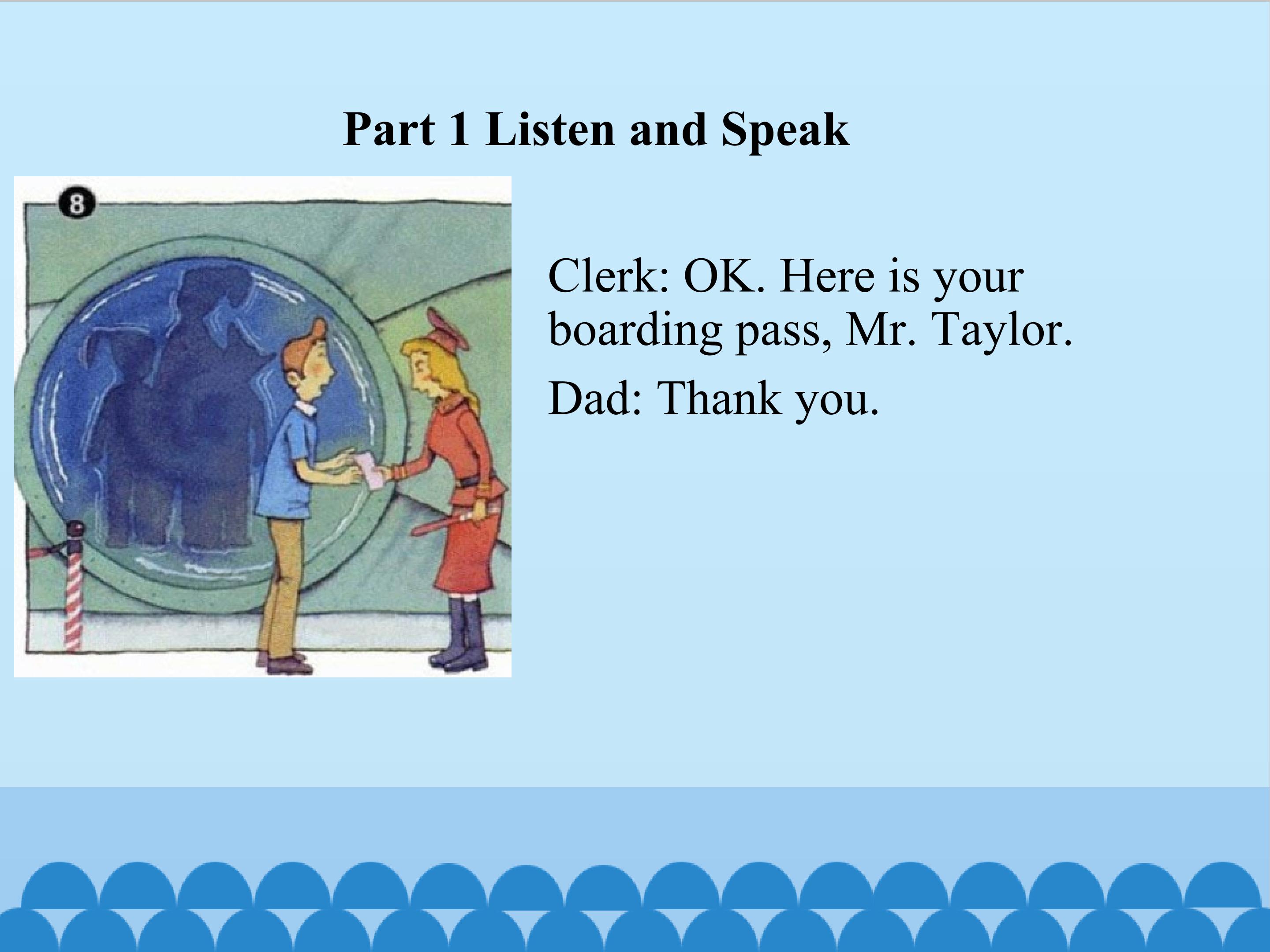 Part 1 Listen and Speak

8

Clerk: OK. Here is your boarding pass, Mr. Taylor.

Dad: Thank you.